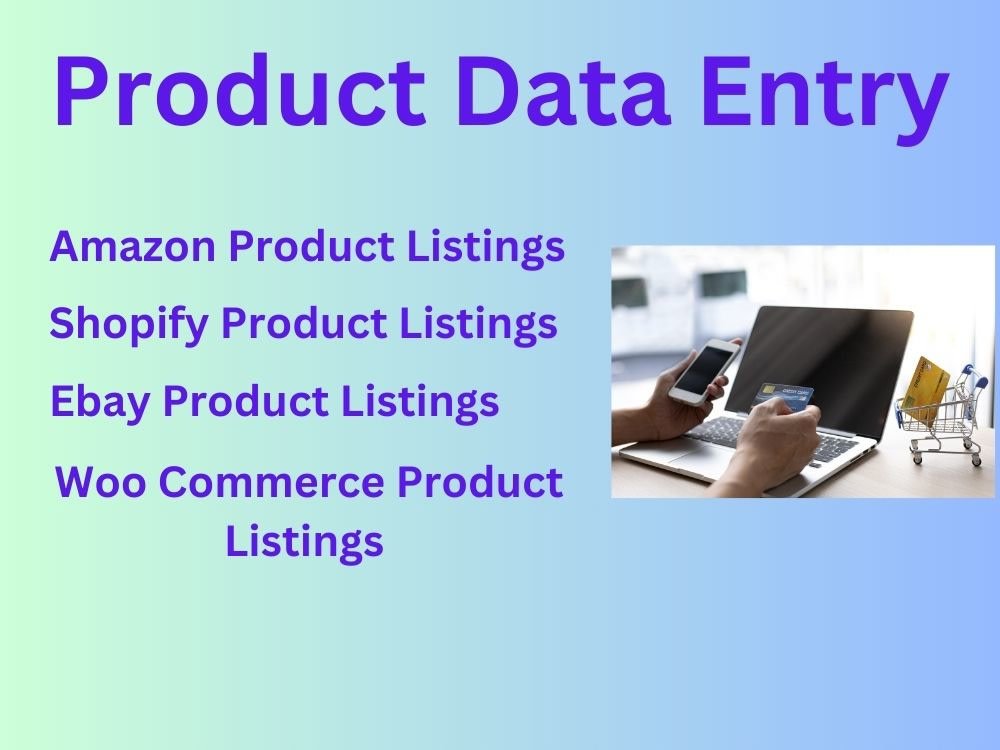 Product Data Entry

Amazon Product Listings

Shopify Product Listings

Ebay Product Listings

Woo Commerce Product Listings